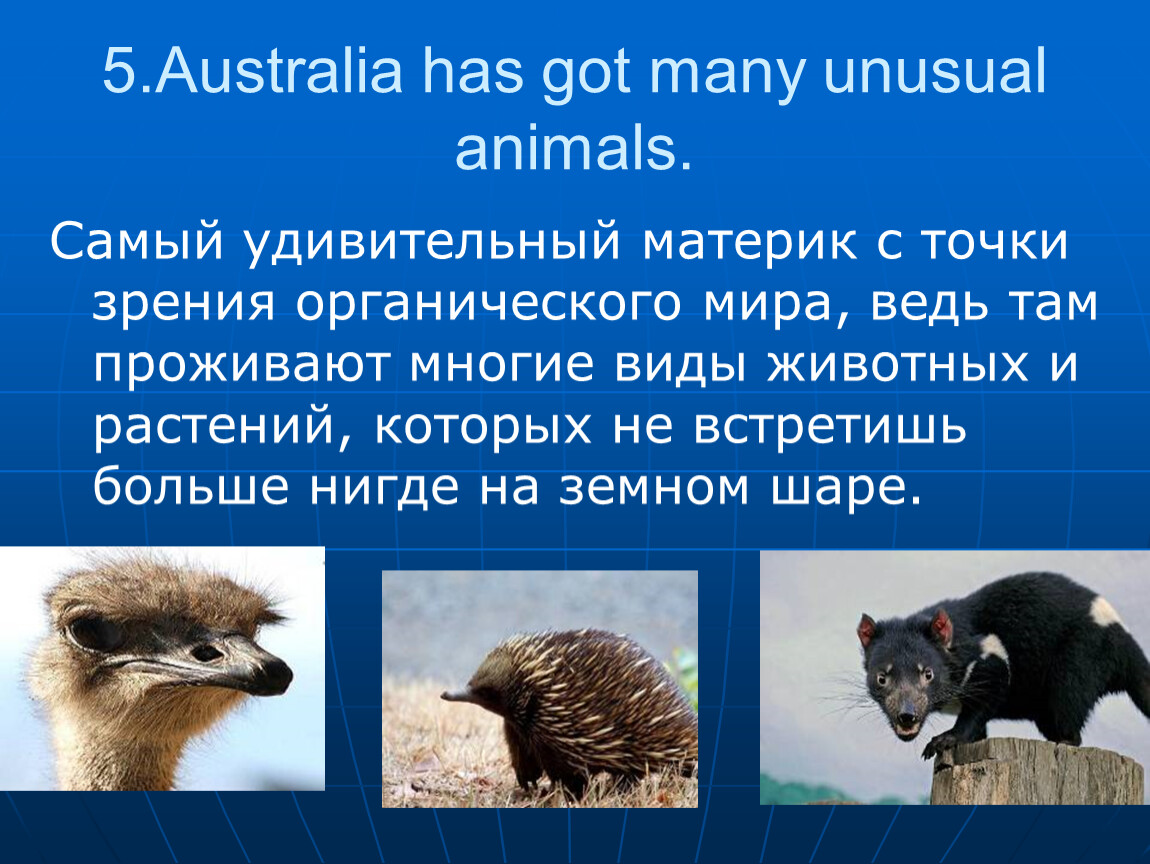 5.Australia has got many unusual animals.

Самый удивительный материк с точки зрения органического мира, ведь там проживают многие виды животных и растений, которых не встретишь больше нигде на земном шаре.